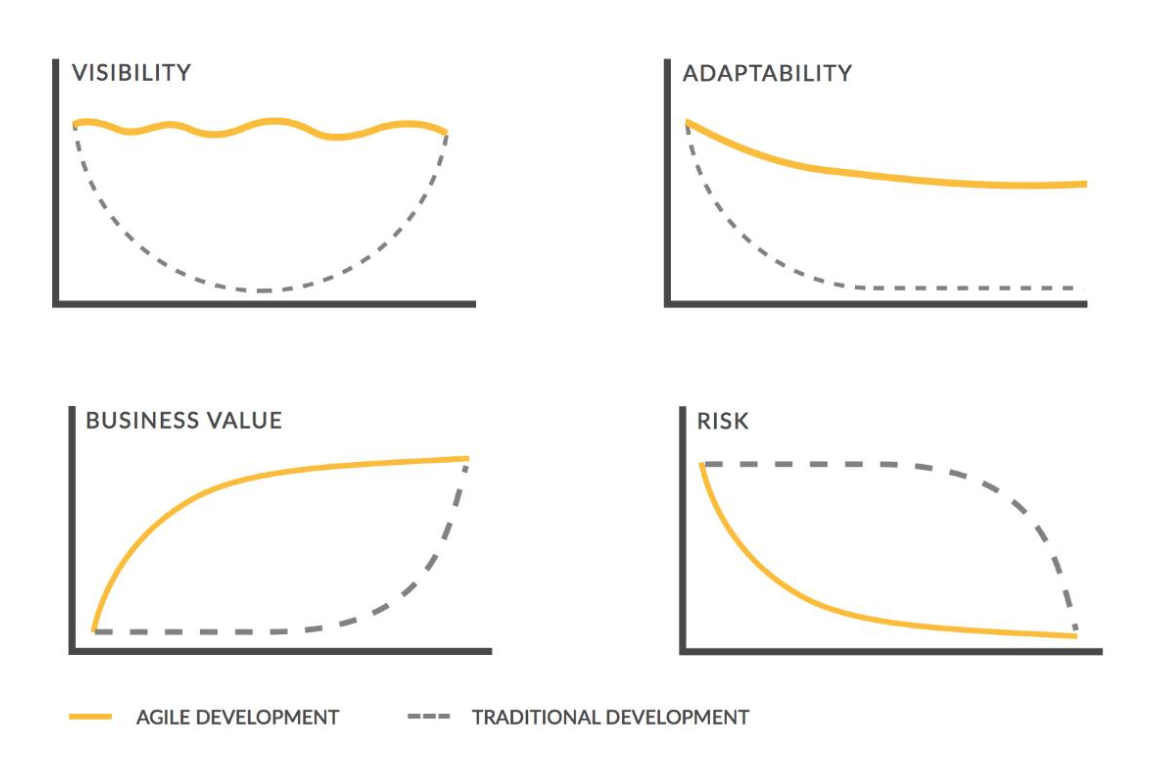 VISIBILITY

ADAPTABILITY

BUSINESS VALUE

RISK

AGILE DEVELOPMENT

TRADITIONAL DEVELOPMENT